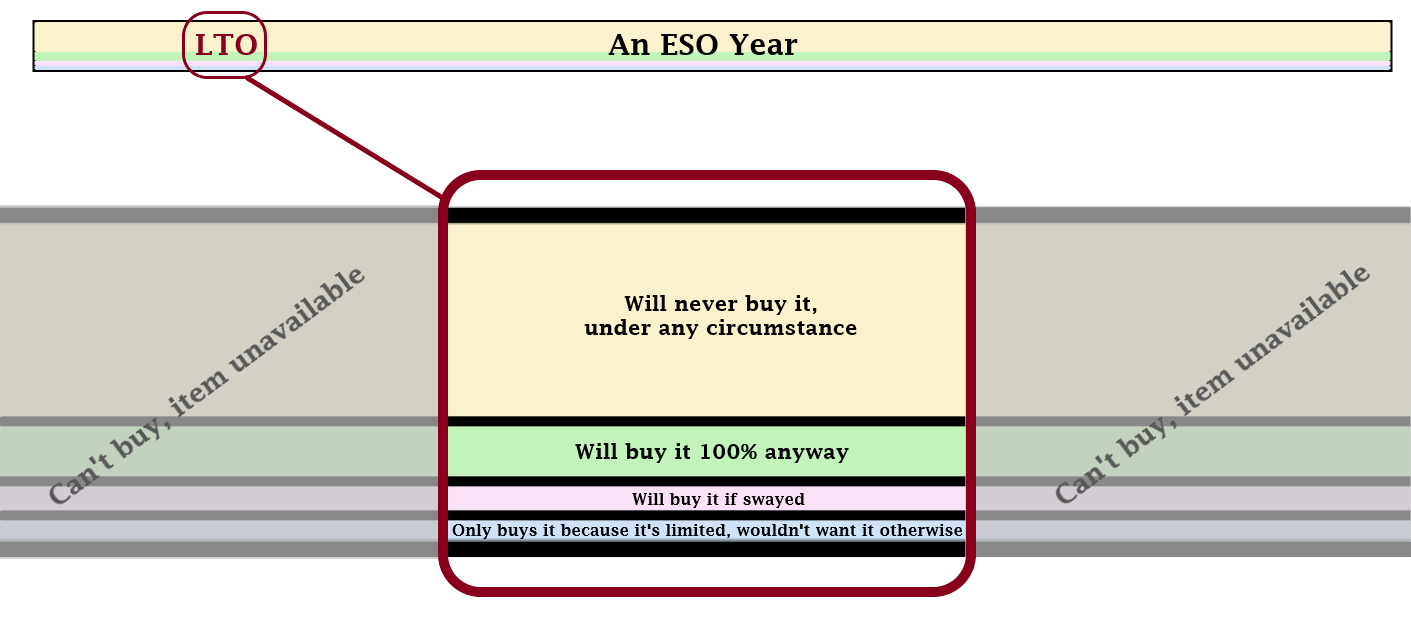 LTO

An ESO Year

Can't buy, item unavailable

Will never buy it, under any circumstance

Will buy it 100% anyway

Will buy it if swayed

Only buys it because it's limited, wouldn't want it otherwise

Can't buy, item unavailable